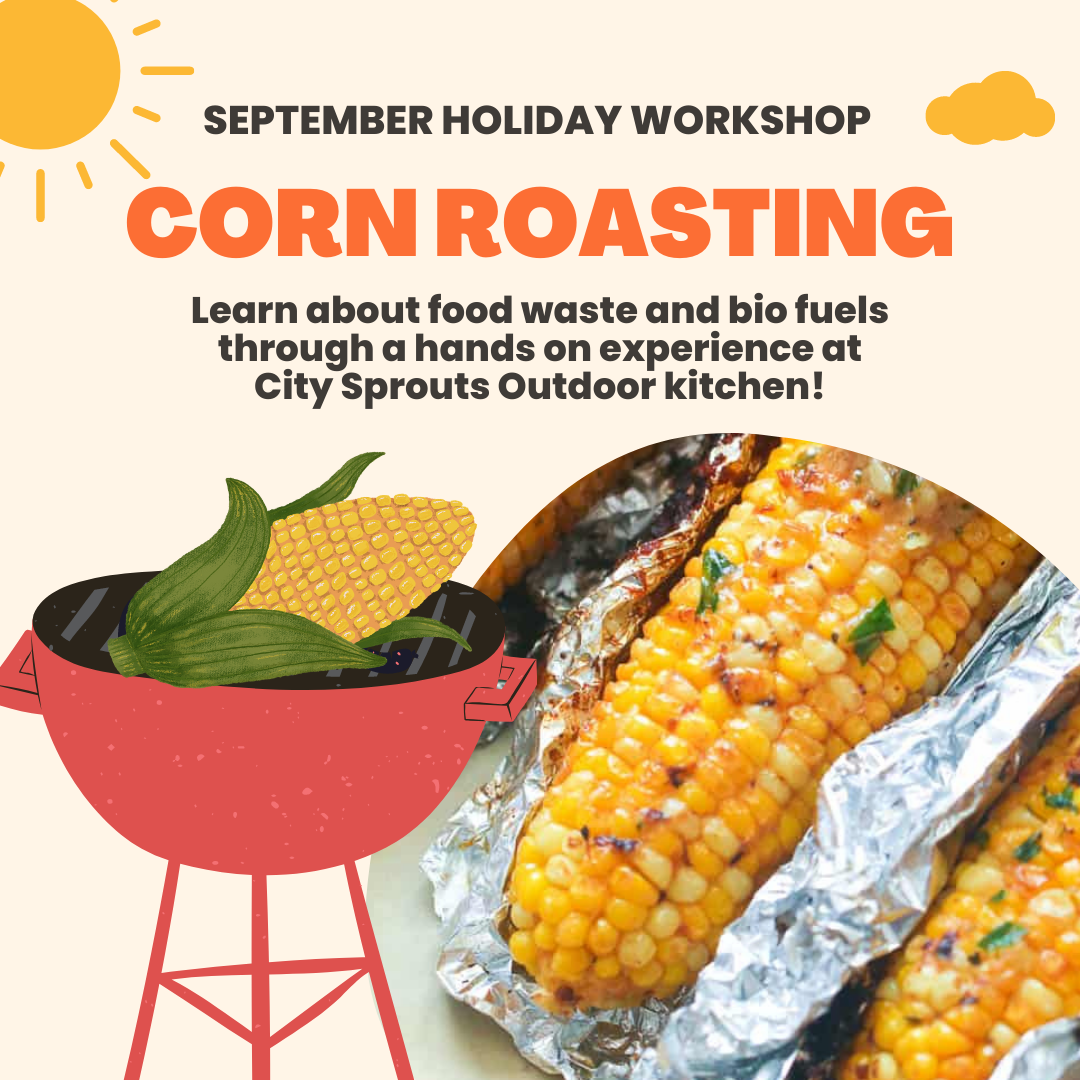 SEPTEMBER HOLIDAY WORKSHOP

CORN ROASTING

Learn about food waste and bio fuels through a hands on experience at City Sprouts Outdoor kitchen!